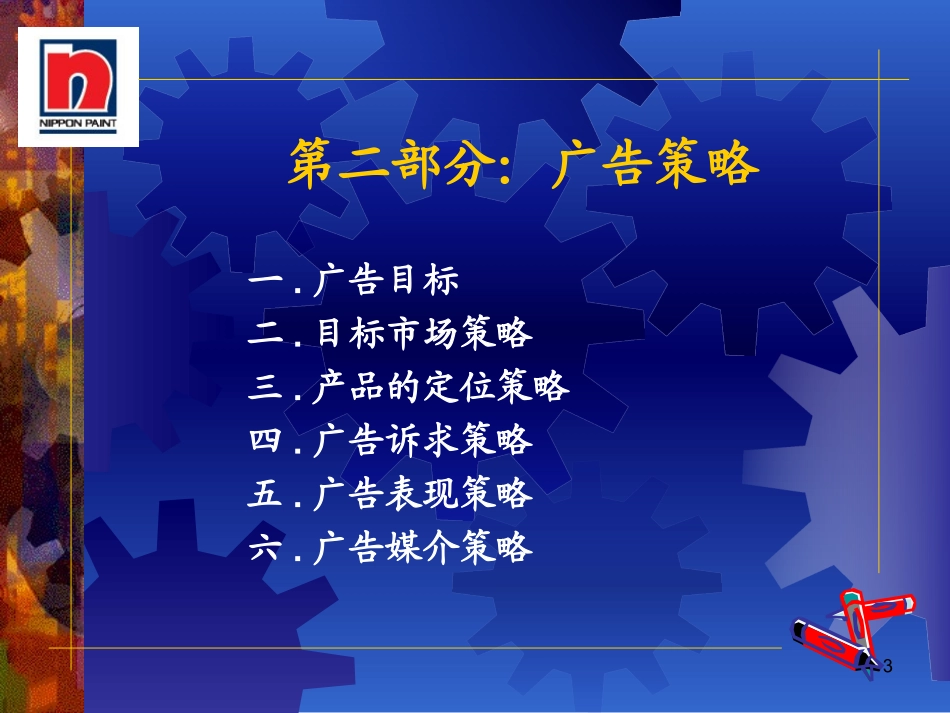 NIPPON PAINT

第二部分：广告策略

一．广告目标
二．目标市场策略
三．产品的定位策略
四．广告诉求策略
五．广告表现策略
六．广告媒介策略

3